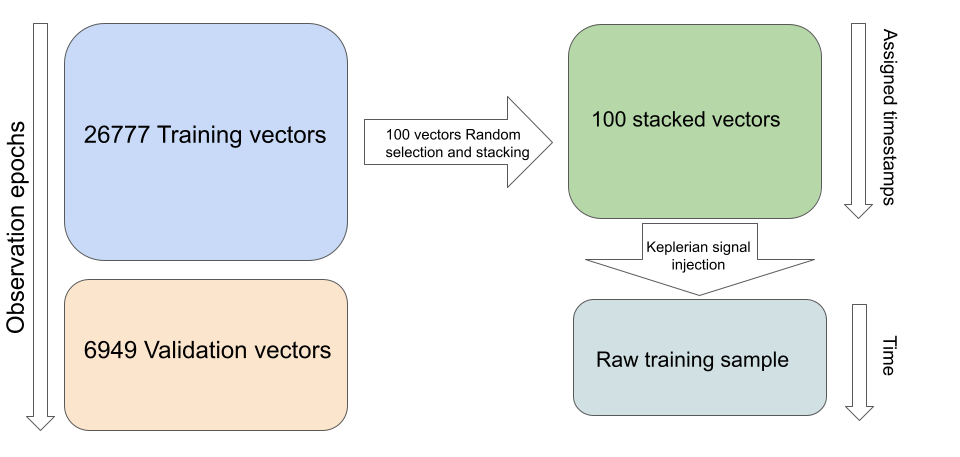 Observation epochs

26777 Training vectors

6949 Validation vectors

100 vectors Random selection and stacking

100 stacked vectors

Assigned timestamps

Keplerian signal injection

Raw training sample

Time